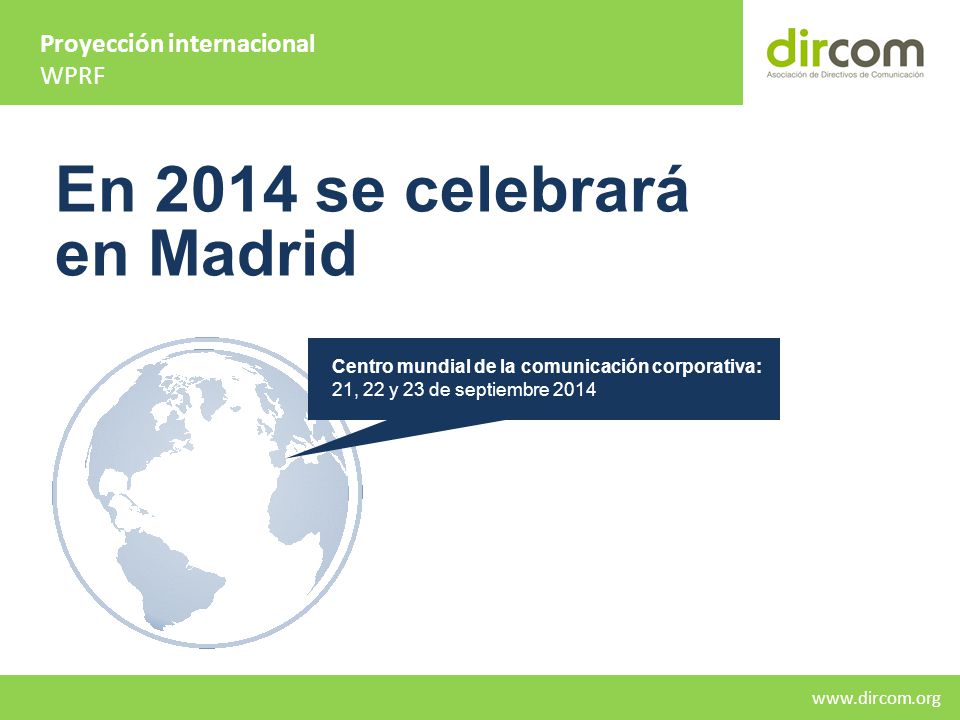 Proyección internacional
WPRF

dircom
Asociación de Directivos de Comunicación

En 2014 se celebrará en Madrid

Centro mundial de la comunicación corporativa:
21, 22 y 23 de septiembre 2014

www.dircom.org